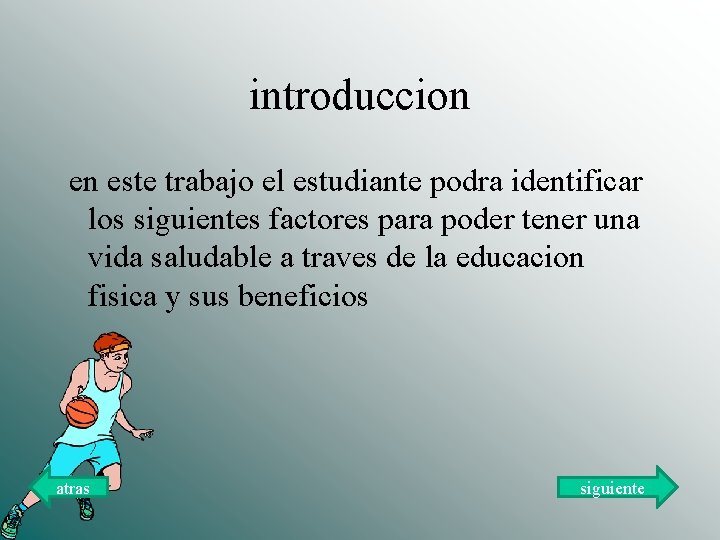 introduccion

en este trabajo el estudiante podra identificar los siguientes factores para poder tener una vida saludable a traves de la educacion fisica y sus beneficios

atras

siguiente